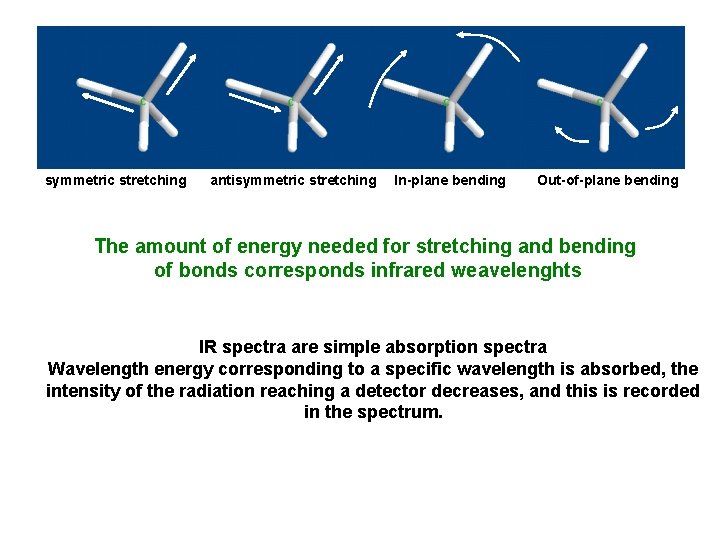 C C C C

symmetric stretching antisymmetric stretching In-plane bending Out-of-plane bending

The amount of energy needed for stretching and bending of bonds corresponds infrared weavelenghts

IR spectra are simple absorption spectra
Wavelength energy corresponding to a specific wavelength is absorbed, the intensity of the radiation reaching a detector decreases, and this is recorded in the spectrum.